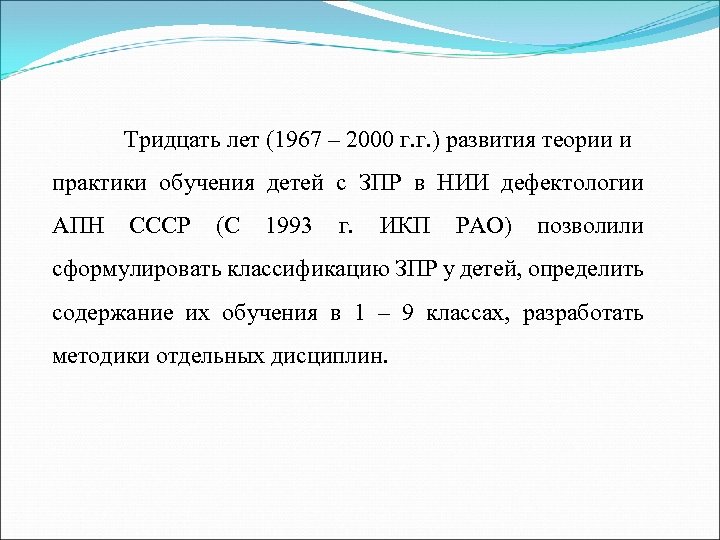 Тридцать лет (1967 – 2000 г.г.) развития теории и практики обучения детей с ЗПР в НИИ дефектологии АПН СССР (С 1993 г. ИКП РАО) позволили сформулировать классификацию ЗПР у детей, определить содержание их обучения в 1 – 9 классах, разработать методики отдельных дисциплин.